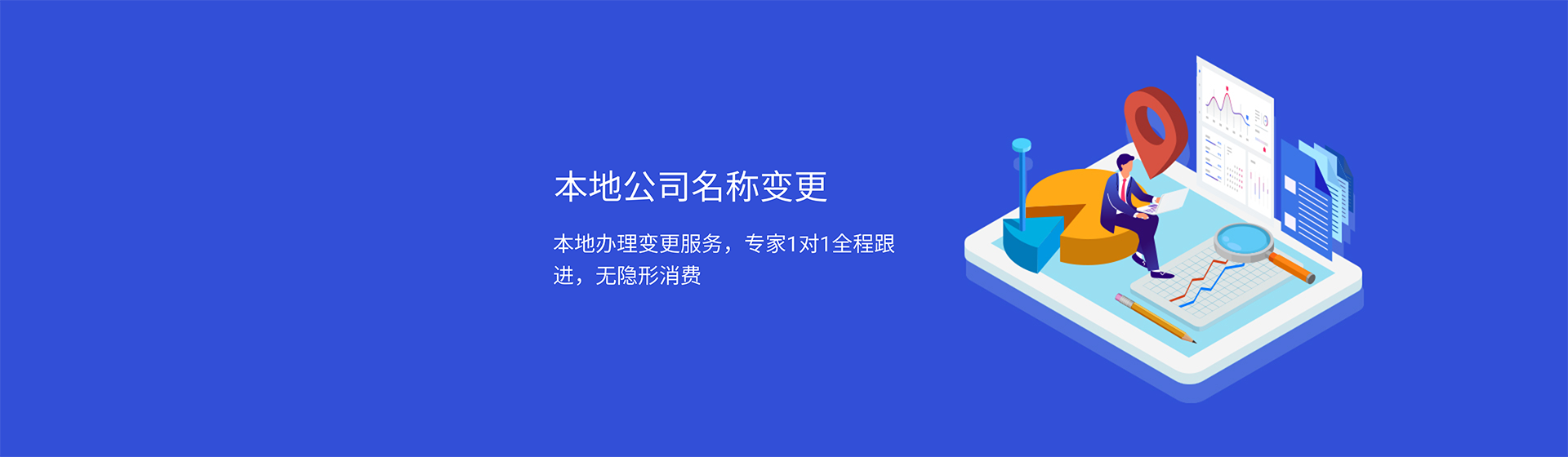 本地公司名称变更

本地办理变更服务，专家1对1全程跟进，无隐形消费